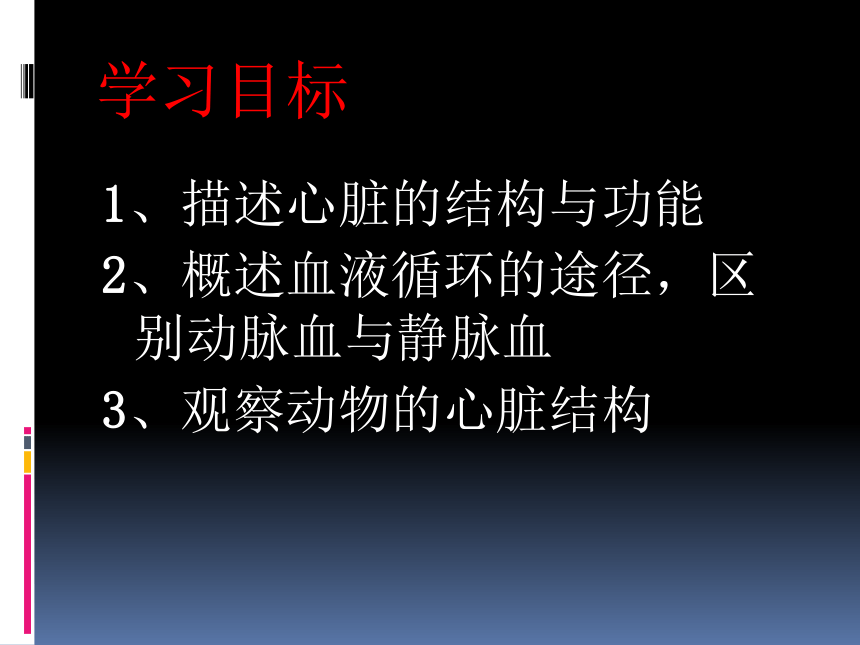 学习目标

1、描述心脏的结构与功能

2、概述血液循环的途径，区别动脉血与静脉血

3、观察动物的心脏结构